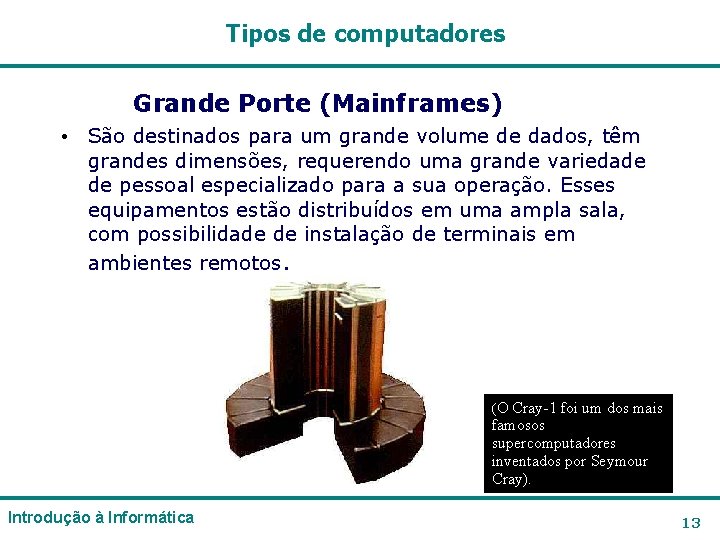 Tipos de computadores

Grande Porte (Mainframes)

• São destinados para um grande volume de dados, têm grandes dimensões, requerendo uma grande variedade de pessoal especializado para a sua operação. Esses equipamentos estão distribuídos em uma ampla sala, com possibilidade de instalação de terminais em ambientes remotos.

(O Cray-1 foi um dos mais famosos supercomputadores inventados por Seymour Cray).

Introdução à Informática

13